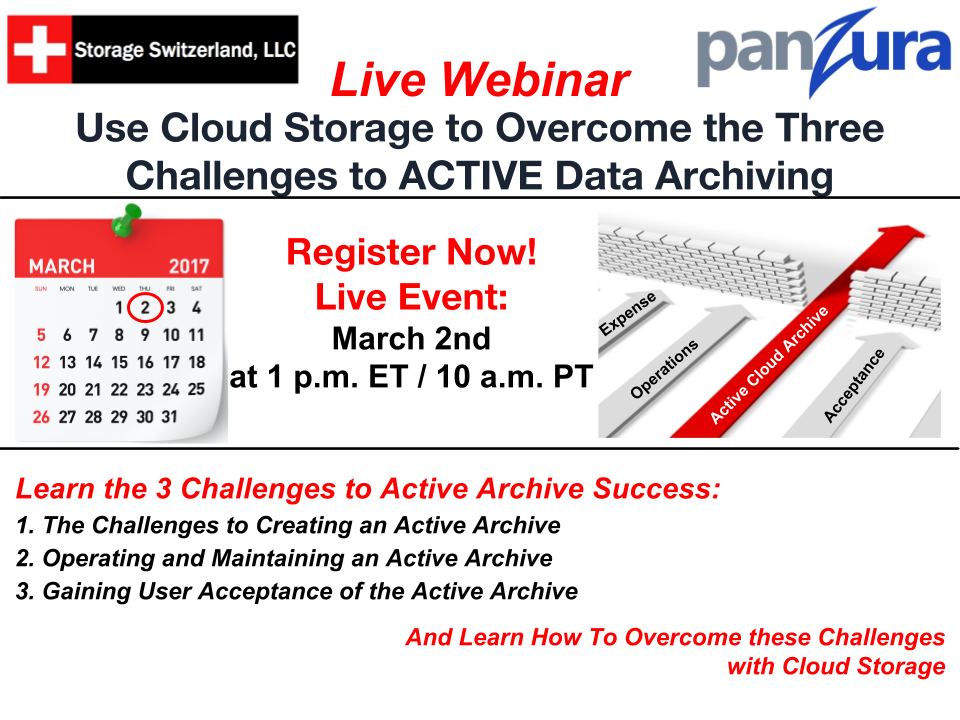 Storage Switzerland, LLC

panzura

Live Webinar

Use Cloud Storage to Overcome the Three Challenges to ACTIVE Data Archiving

MARCH 2017

| SUN | MON | TUE | WED | THU | FRI | SAT |
|---|---|---|---|---|---|---|
| | | | 1 | 2 | 3 | 4 |
| 5 | 6 | 7 | 8 | 9 | 10 | 11 |
| 12 | 13 | 14 | 15 | 16 | 17 | 18 |
| 19 | 20 | 21 | 22 | 23 | 24 | 25 |
| 26 | 27 | 28 | 29 | 30 | 31 | |

Register Now!
Live Event:
March 2nd
at 1 p.m. ET / 10 a.m. PT

Expense
Operations
Active Cloud Archive
Acceptance

Learn the 3 Challenges to Active Archive Success:

1. The Challenges to Creating an Active Archive
2. Operating and Maintaining an Active Archive
3. Gaining User Acceptance of the Active Archive

And Learn How To Overcome these Challenges with Cloud Storage